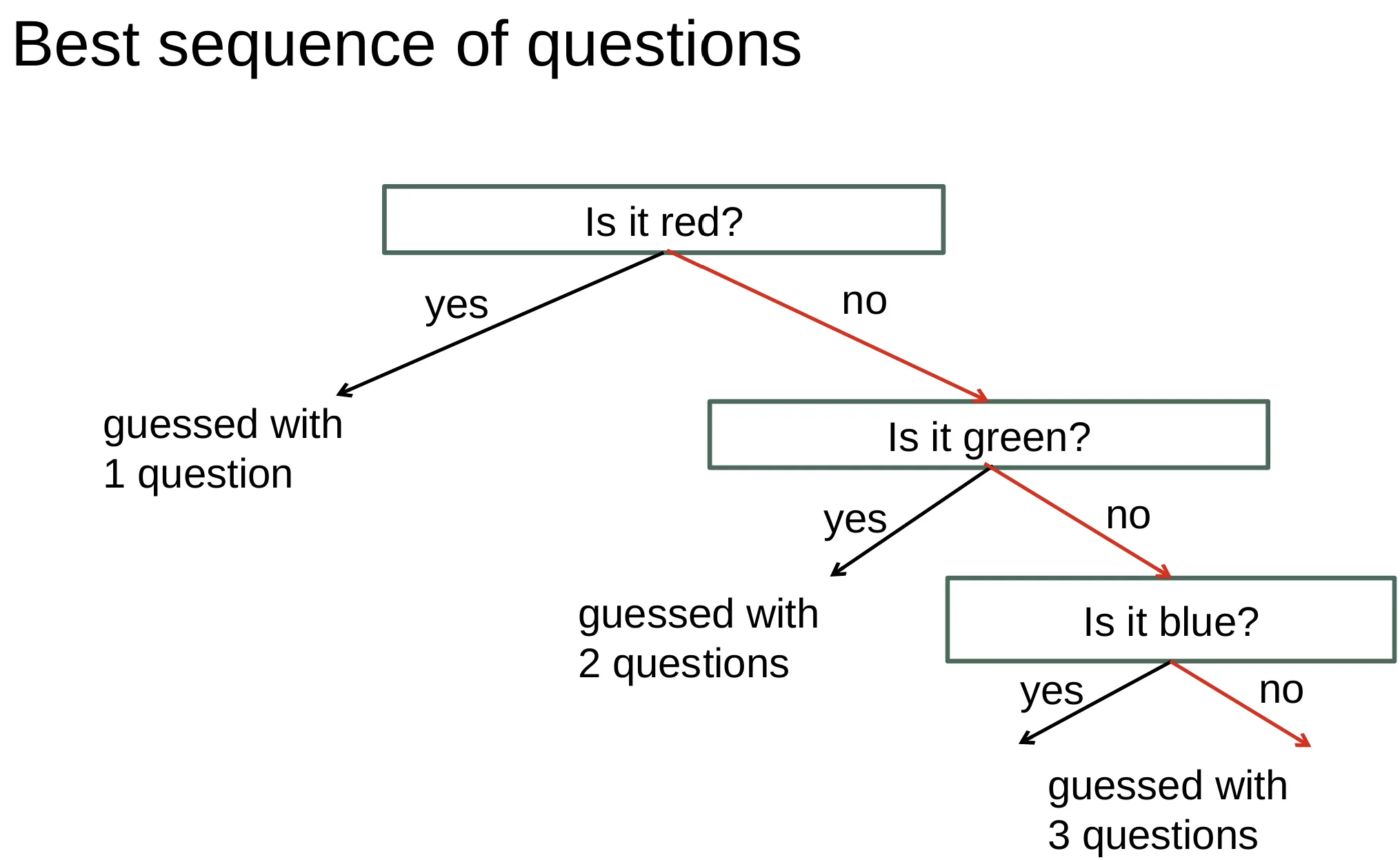 Best sequence of questions

Is it red?

yes

no

guessed with
1 question

Is it green?

yes

no

guessed with
2 questions

Is it blue?

yes

no

guessed with
3 questions